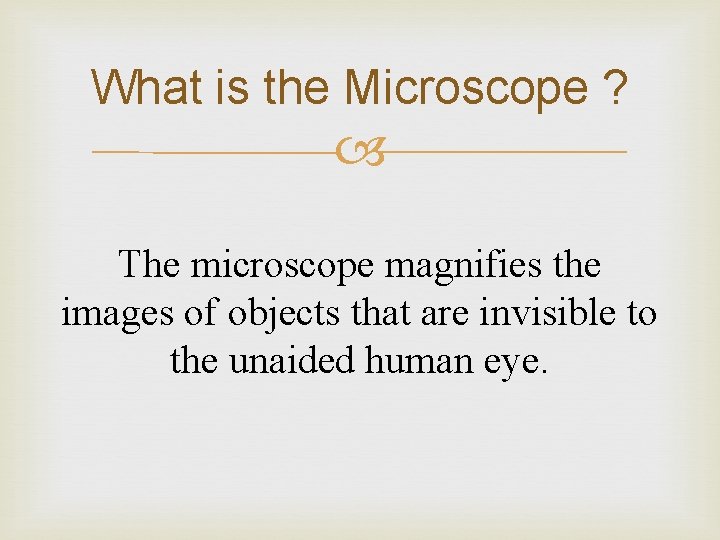 What is the Microscope ?

The microscope magnifies the images of objects that are invisible to the unaided human eye.